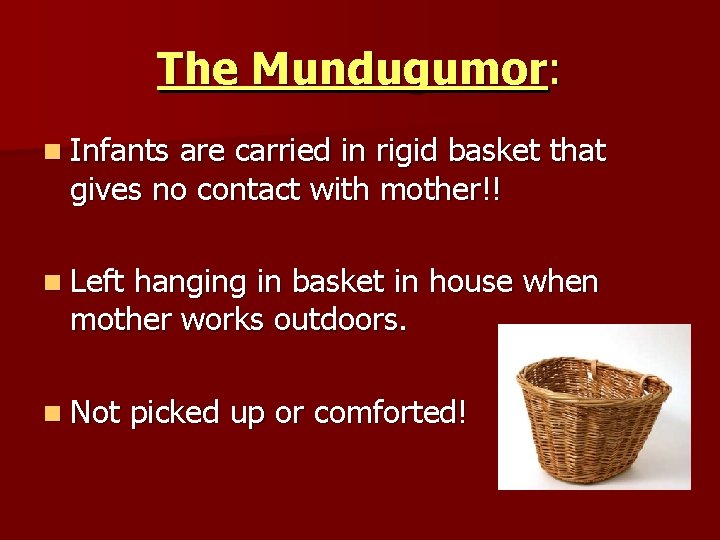 The Mundugumor:

Infants are carried in rigid basket that gives no contact with mother!!

Left hanging in basket in house when mother works outdoors.

Not picked up or comforted!